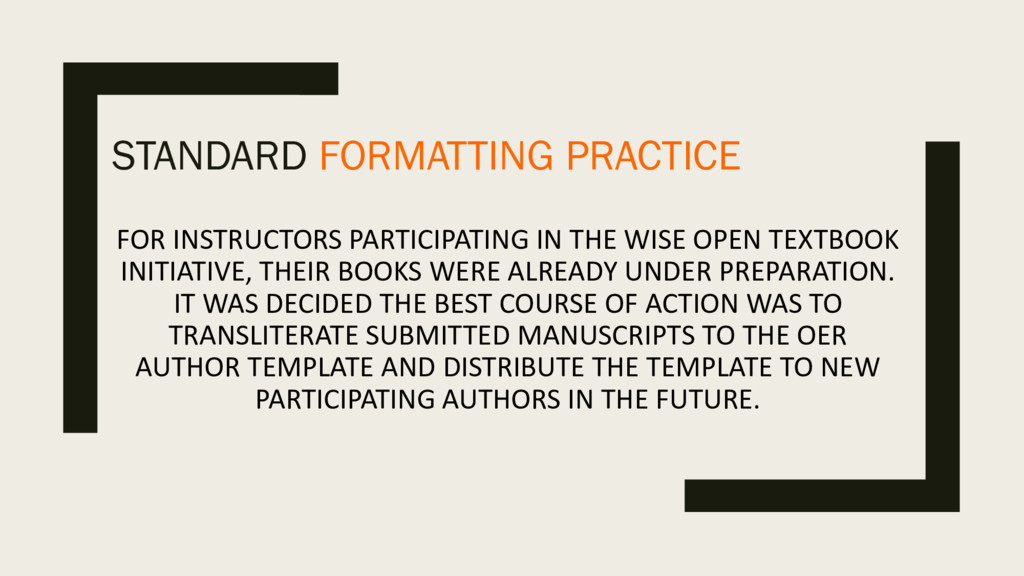 STANDARD FORMATTING PRACTICE

FOR INSTRUCTORS PARTICIPATING IN THE WISE OPEN TEXTBOOK INITIATIVE, THEIR BOOKS WERE ALREADY UNDER PREPARATION. IT WAS DECIDED THE BEST COURSE OF ACTION WAS TO TRANSLITERATE SUBMITTED MANUSCRIPTS TO THE OER AUTHOR TEMPLATE AND DISTRIBUTE THE TEMPLATE TO NEW PARTICIPATING AUTHORS IN THE FUTURE.